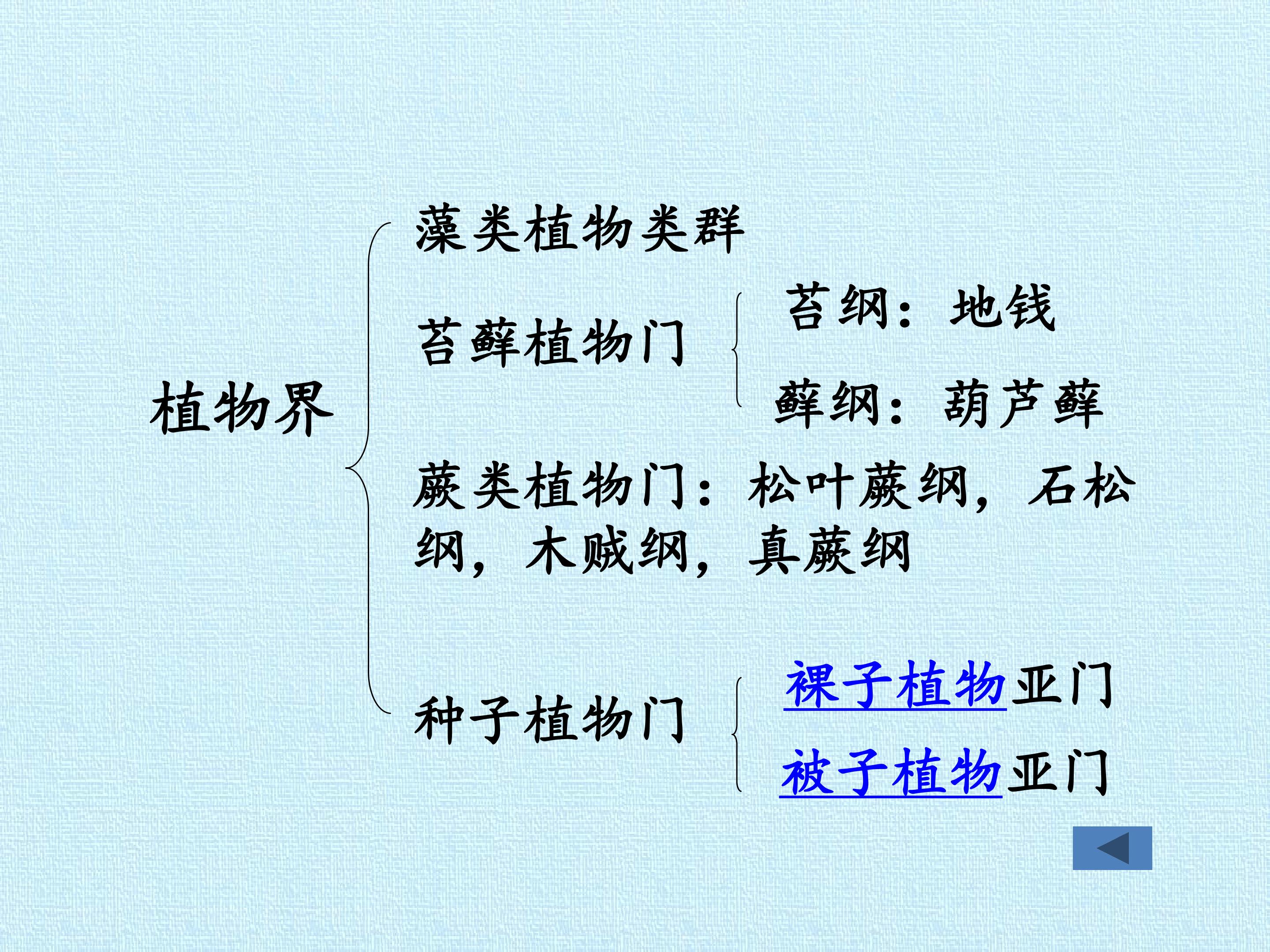 植物界

藻类植物类群

苔藓植物门

苔纲：地钱

藓纲：葫芦藓

蕨类植物门：松叶蕨纲，石松纲，木贼纲，真蕨纲

种子植物门

裸子植物亚门

被子植物亚门